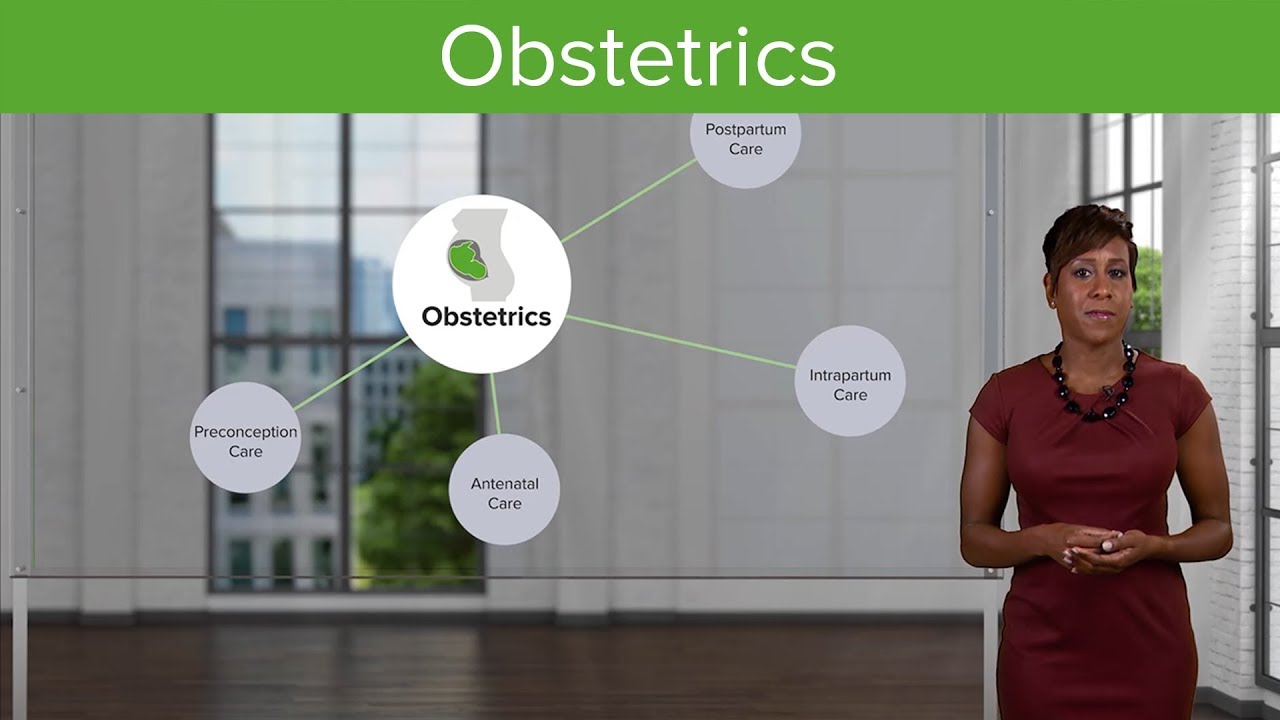 Obstetrics

Postpartum Care

Obstetrics

Intrapartum Care

Preconception Care

Antenatal Care